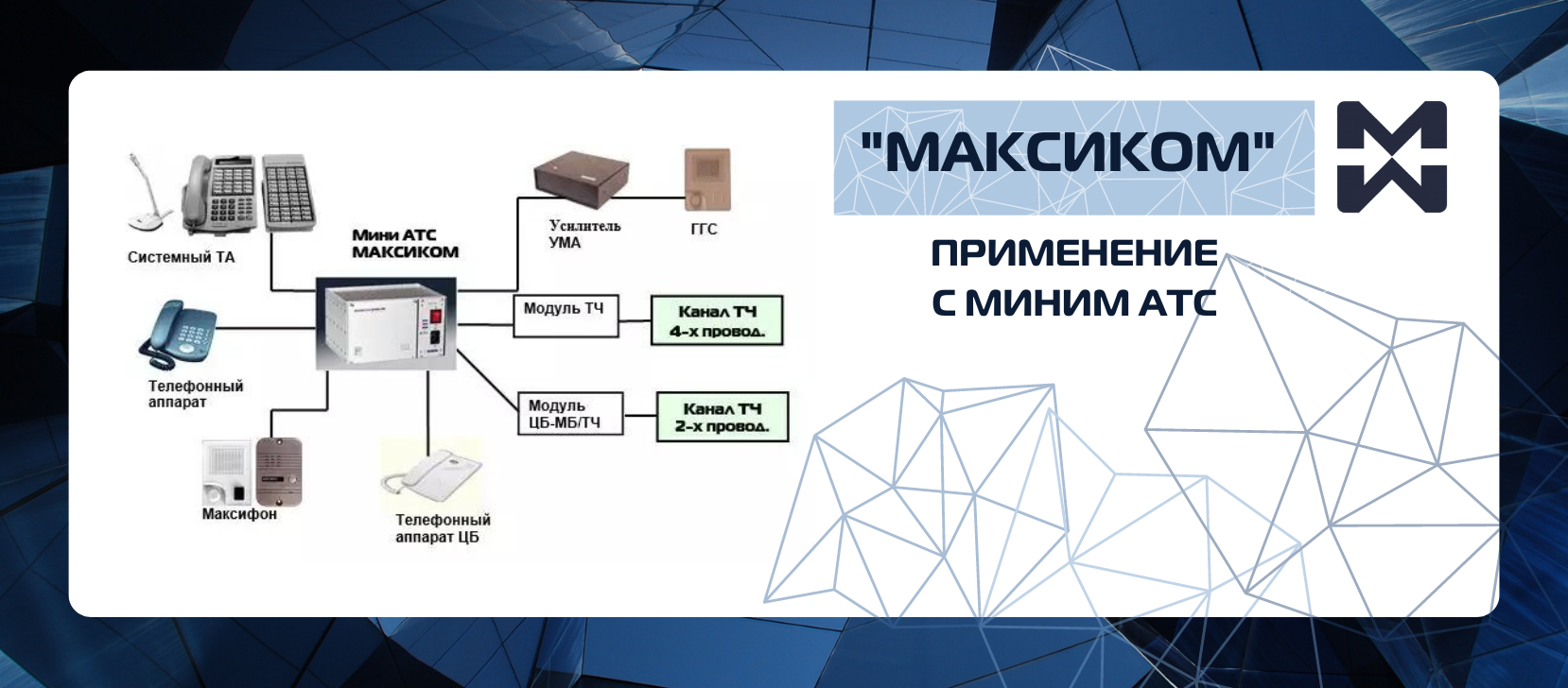 Системный ТА

Мини АТС
МАКСИКОМ

Усилитель
УМА

ГГС

Модуль ТЧ

Канал ТЧ
4-х провод.

Телефонный
аппарат

Модуль
ЦБ-МБ/ТЧ

Канал ТЧ
2-х провод.

Максифон

Телефонный
аппарат ЦБ

"МАКСИКОМ"

ПРИМЕНЕНИЕ
С МИНИМ АТС